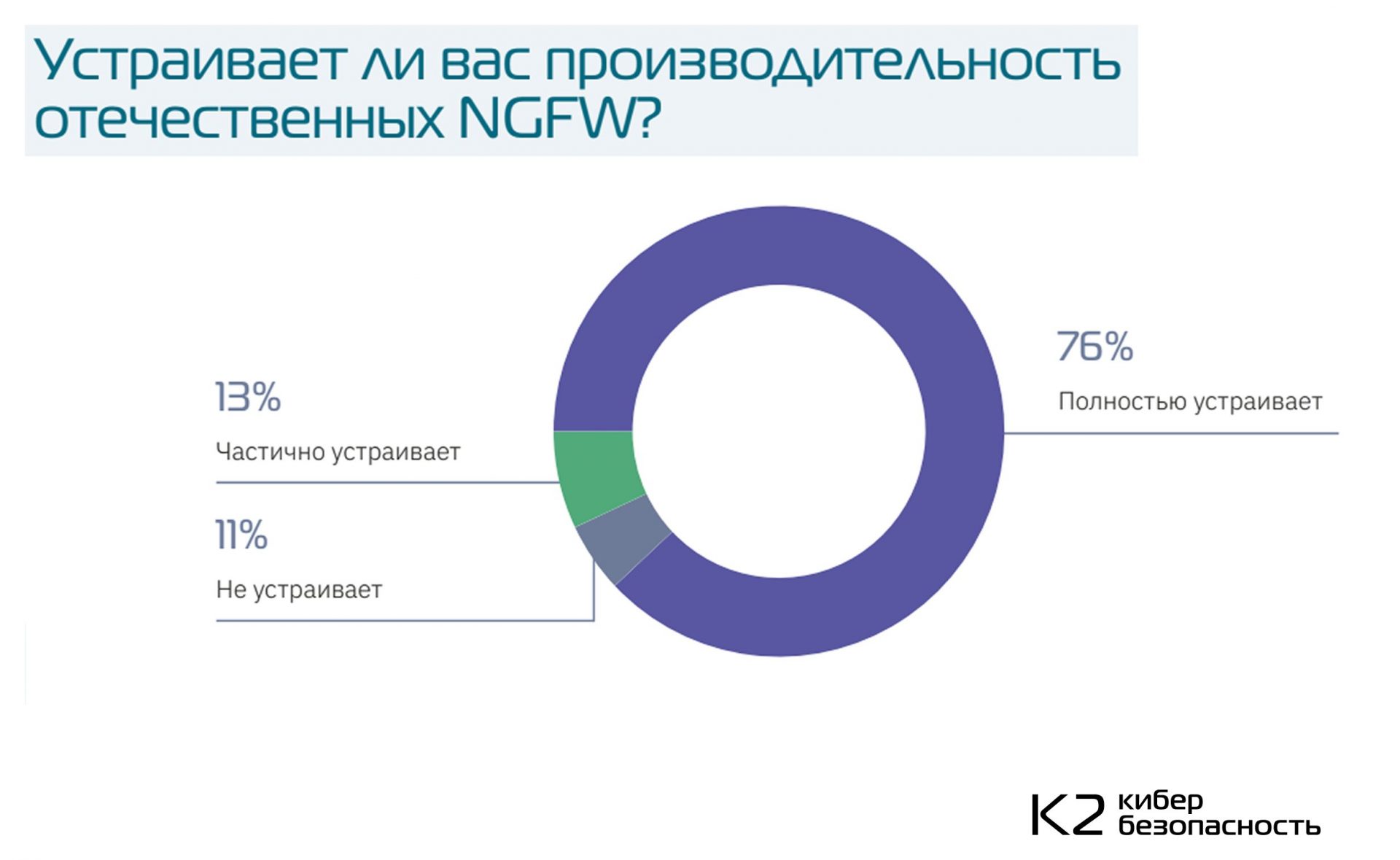 Устраивает ли вас производительность отечественных NGFW?

13%

Частично устраивает

11%

Не устраивает

76%

Полностью устраивает

K2 кибер безопасность